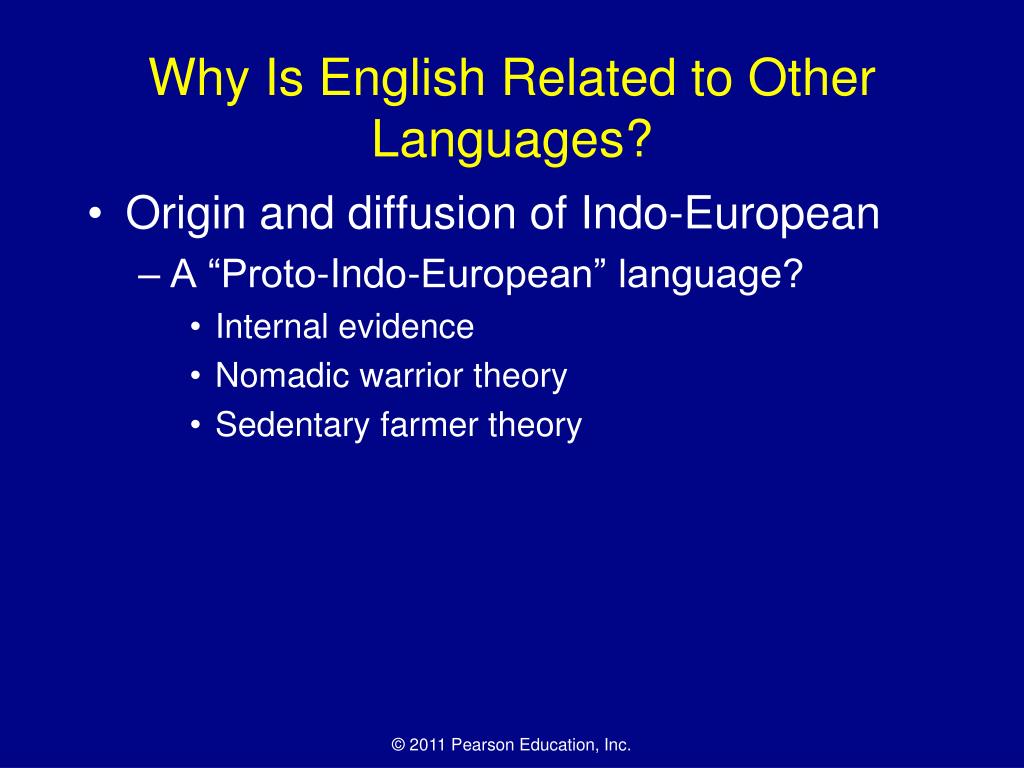 Why Is English Related to Other Languages?

• Origin and diffusion of Indo-European
– A “Proto-Indo-European” language?
• Internal evidence
• Nomadic warrior theory
• Sedentary farmer theory

© 2011 Pearson Education, Inc.